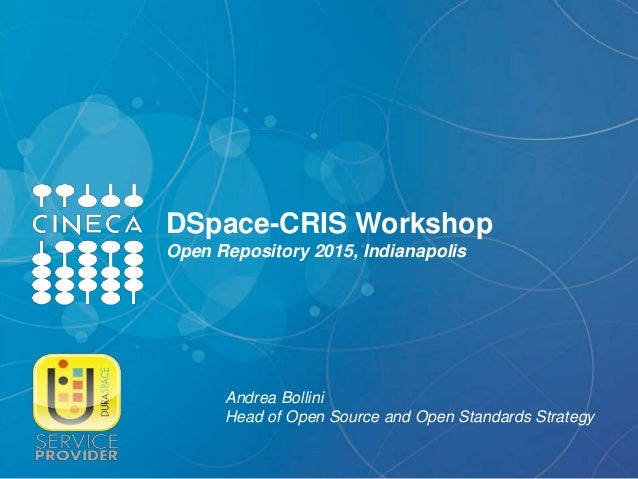 CINECA

DSpace-CRIS Workshop

Open Repository 2015, Indianapolis

DURASPACE

SERVICE PROVIDER

Andrea Bollini
Head of Open Source and Open Standards Strategy